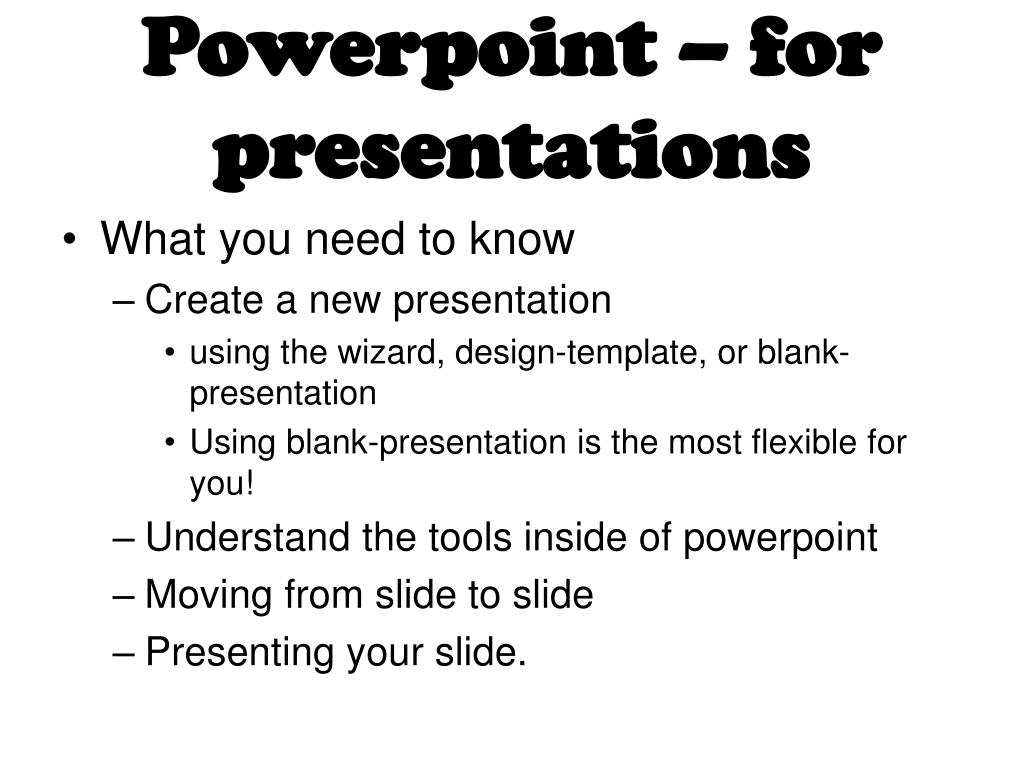 Powerpoint – for presentations

• What you need to know
– Create a new presentation
• using the wizard, design-template, or blank-presentation
• Using blank-presentation is the most flexible for you!
– Understand the tools inside of powerpoint
– Moving from slide to slide
– Presenting your slide.